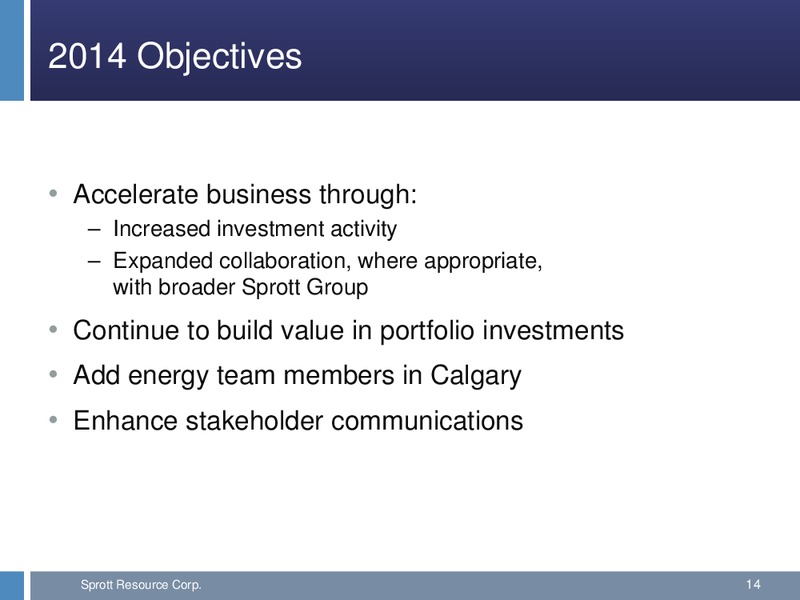 2014 Objectives

• Accelerate business through:
– Increased investment activity
– Expanded collaboration, where appropriate, with broader Sprott Group

• Continue to build value in portfolio investments

• Add energy team members in Calgary

• Enhance stakeholder communications

Sprott Resource Corp.

14